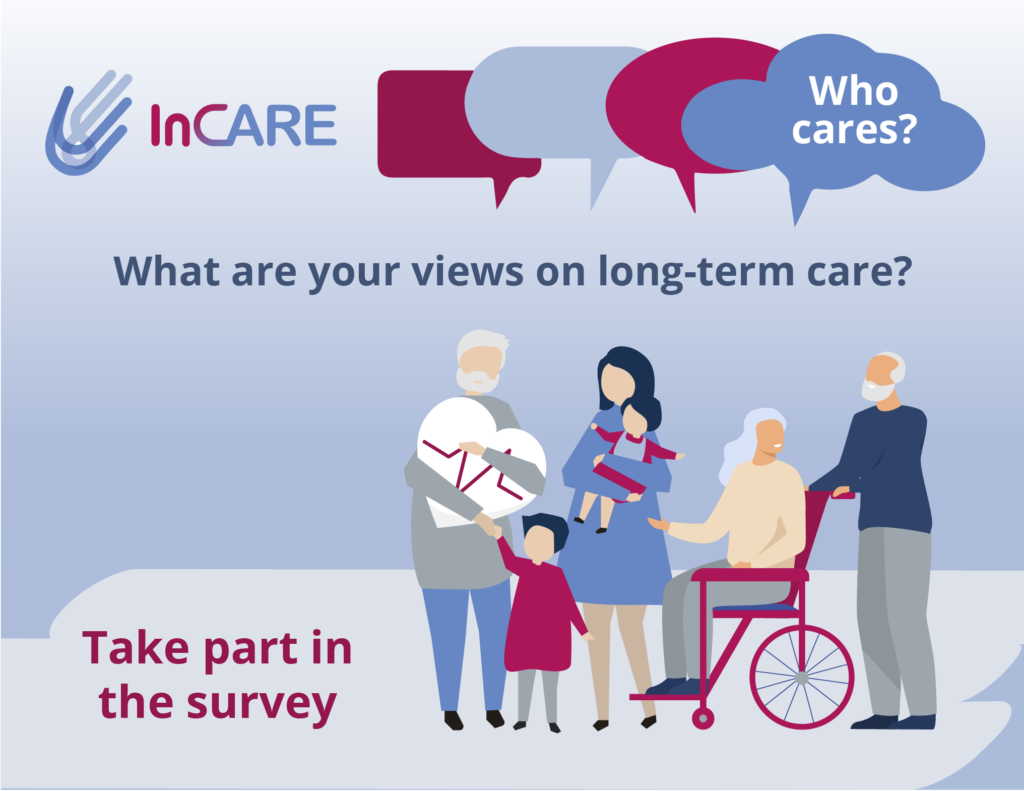 InCARE

Who cares?

What are your views on long-term care?

Take part in the survey